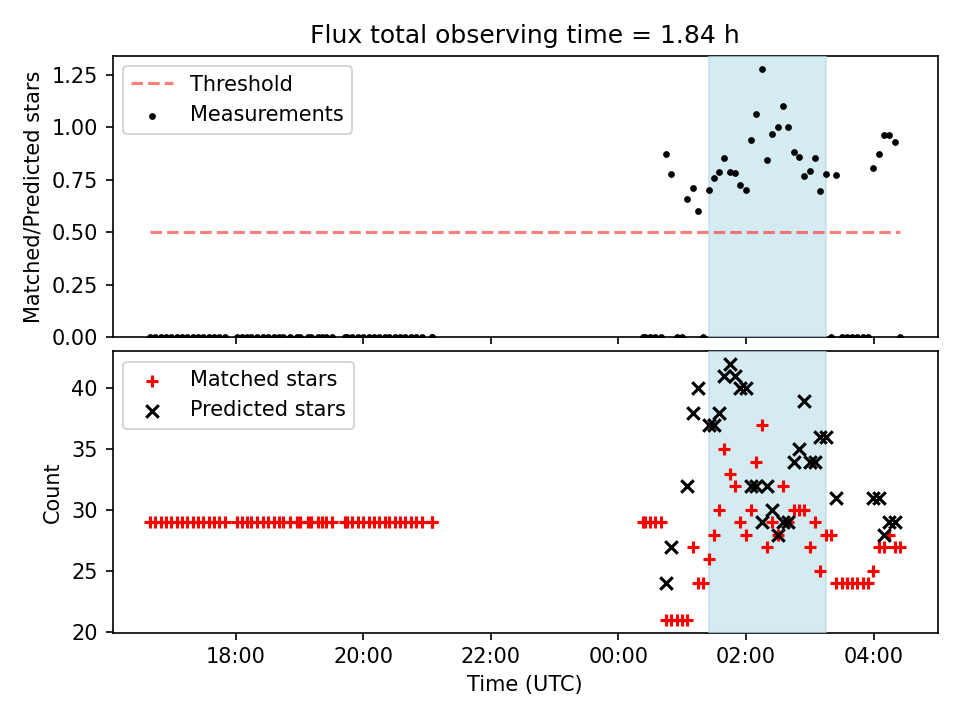 Flux total observing time = 1.84 h

Threshold
Measurements

Matched/Predicted stars

1.25
1.00
0.75
0.50
0.25
0.00

Matched stars
Predicted stars

Count

40
35
30
25
20

18:00
20:00
22:00
00:00
02:00
04:00

Time (UTC)